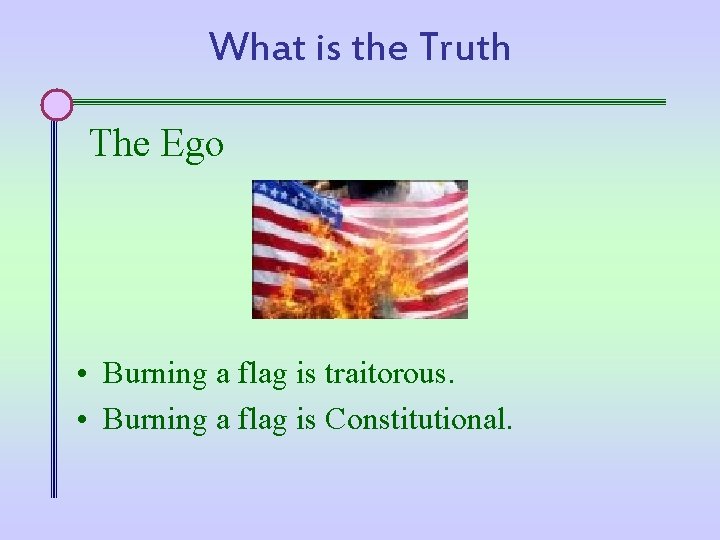 What is the Truth

The Ego

• Burning a flag is traitorous.
• Burning a flag is Constitutional.